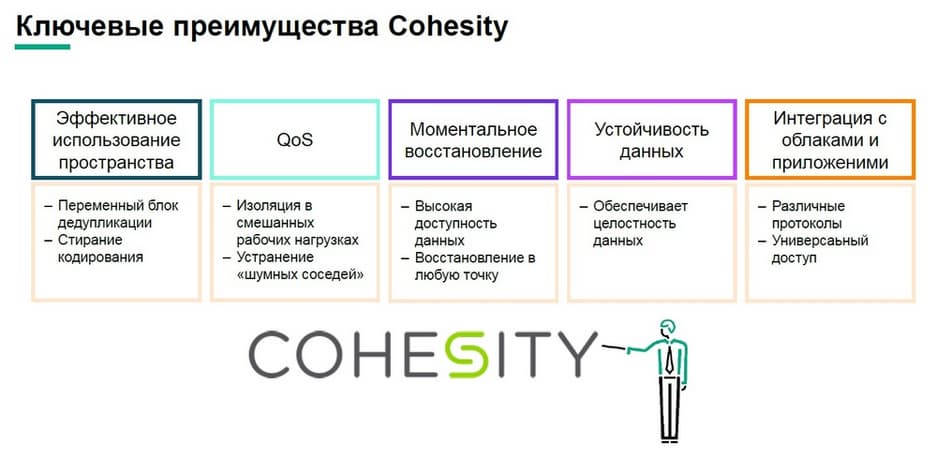 Ключевые преимущества Cohesity

Эффективное использование пространства

– Переменный блок дедупликации
– Стирание кодирования

QoS

– Изоляция в смешанных рабочих нагрузках
– Устранение «шумных соседей»

Моментальное восстановление

– Высокая доступность данных
– Восстановление в любую точку

Устойчивость данных

– Обеспечивает целостность данных

Интеграция с облаками и приложениями

– Различные протоколы
– Универсальный доступ

COHESITY